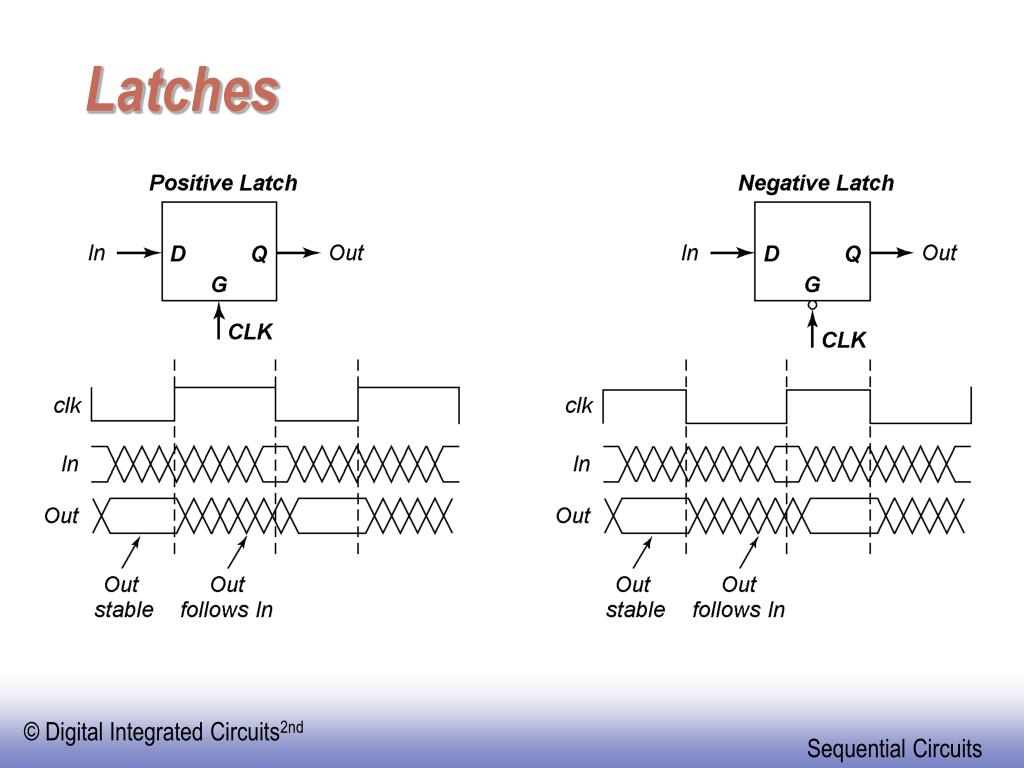 Latches

Positive Latch

In D Q Out
G
CLK

clk
In
Out

Out stable
Out follows In

Negative Latch

In D Q Out
G
CLK

clk
In
Out

Out stable
Out follows In

© Digital Integrated Circuits$^{2nd}$

Sequential Circuits